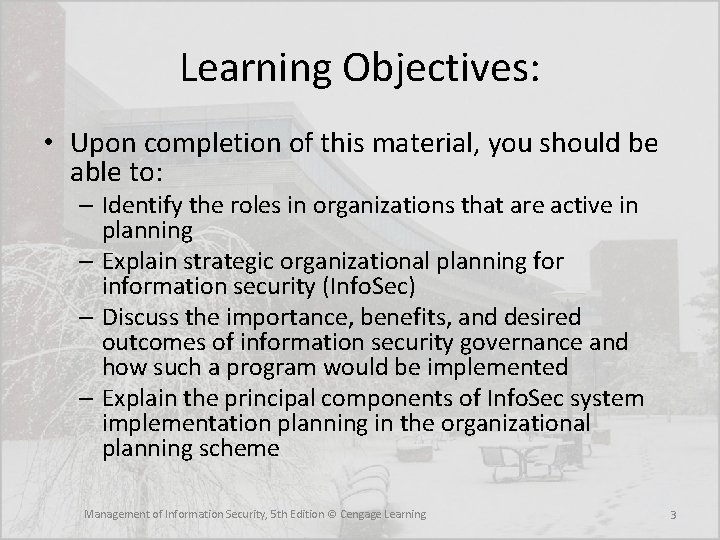 Learning Objectives:

• Upon completion of this material, you should be able to:

– Identify the roles in organizations that are active in planning

– Explain strategic organizational planning for information security (InfoSec)

– Discuss the importance, benefits, and desired outcomes of information security governance and how such a program would be implemented

– Explain the principal components of InfoSec system implementation planning in the organizational planning scheme

Management of Information Security, 5th Edition © Cengage Learning

3